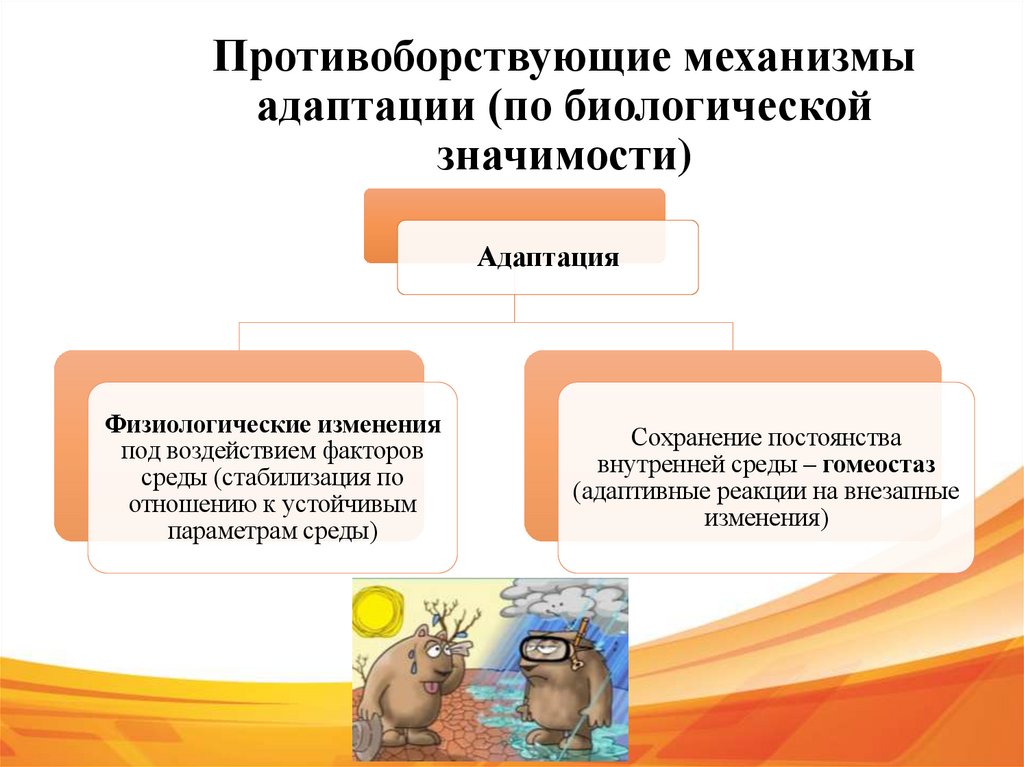 Противоборствующие механизмы адаптации (по биологической значимости)

Адаптация

Физиологические изменения под воздействием факторов среды (стабилизация по отношению к устойчивым параметрам среды)

Сохранение постоянства внутренней среды – гомеостаз (адаптивные реакции на внезапные изменения)